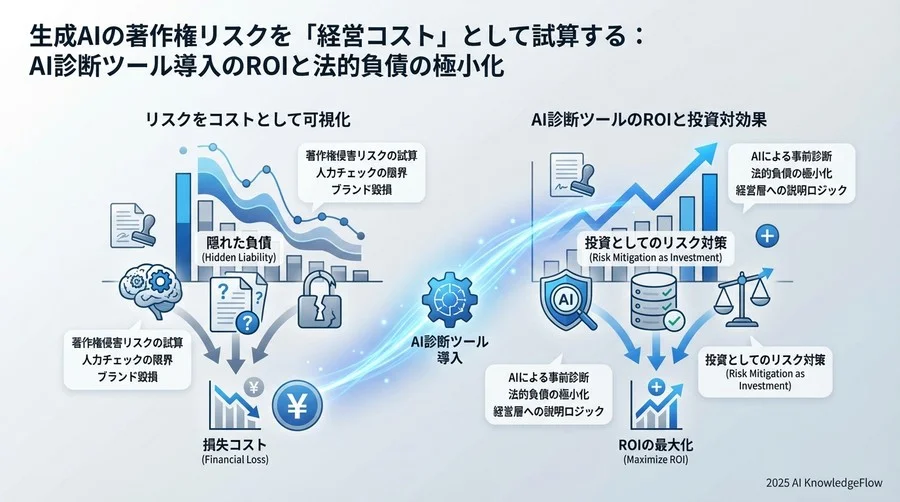 生成AIの著作権リスクを「経営コスト」として試算する：
AI診断ツール導入のROIと法的負債の極小化

リスクをコストとして可視化

著作権侵害リスクの試算
人力チェックの限界
ブランド毀損

隠れた負債
(Hidden Liability)

著作権侵害リスクの試算
人力チェックの限界
ブランド毀損

損失コスト
(Financial Loss)

AI診断ツール
導入

AI診断ツールのROIと投資対効果

AIによる事前診断
法的負債の極小化
経営層への説明ロジック

投資としてのリスク対策
(Risk Mitigation as Investment)

AI

AIによる事前診断
法的負債の極小化
経営層への説明ロジック

投資としてのリスク対策
(Risk Mitigation as Investment)

ROIの最大化
(Maximize ROI)

2025 AI KnowledgeFlow